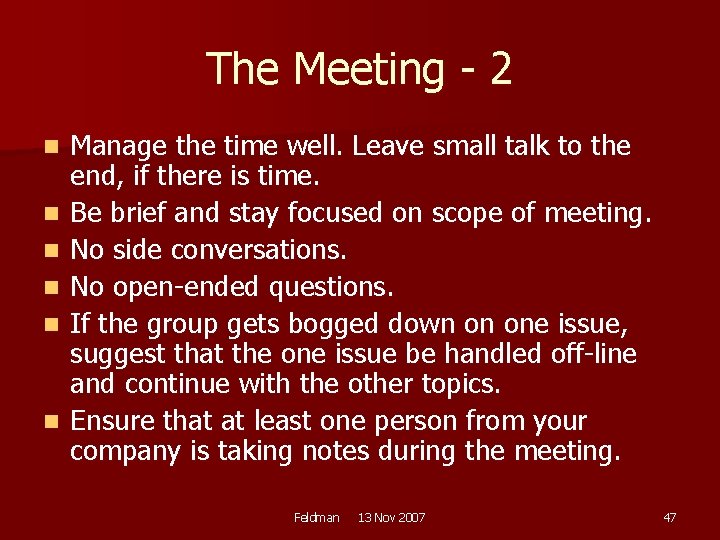 The Meeting - 2

- Manage the time well. Leave small talk to the end, if there is time.
- Be brief and stay focused on scope of meeting.
- No side conversations.
- No open-ended questions.
- If the group gets bogged down on one issue, suggest that the one issue be handled off-line and continue with the other topics.
- Ensure that at least one person from your company is taking notes during the meeting.

Feldman 13 Nov 2007 47